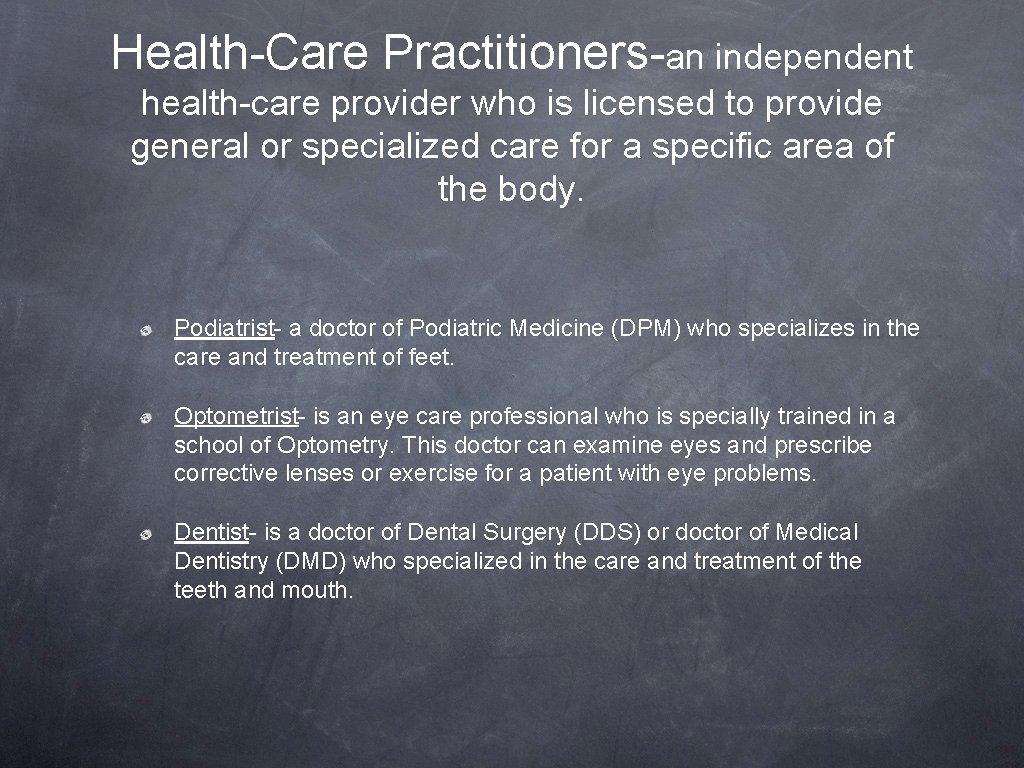 Health-Care Practitioners-an independent health-care provider who is licensed to provide general or specialized care for a specific area of the body.

Podiatrist- a doctor of Podiatric Medicine (DPM) who specializes in the care and treatment of feet.

Optometrist- is an eye care professional who is specially trained in a school of Optometry. This doctor can examine eyes and prescribe corrective lenses or exercise for a patient with eye problems.

Dentist- is a doctor of Dental Surgery (DDS) or doctor of Medical Dentistry (DMD) who specialized in the care and treatment of the teeth and mouth.